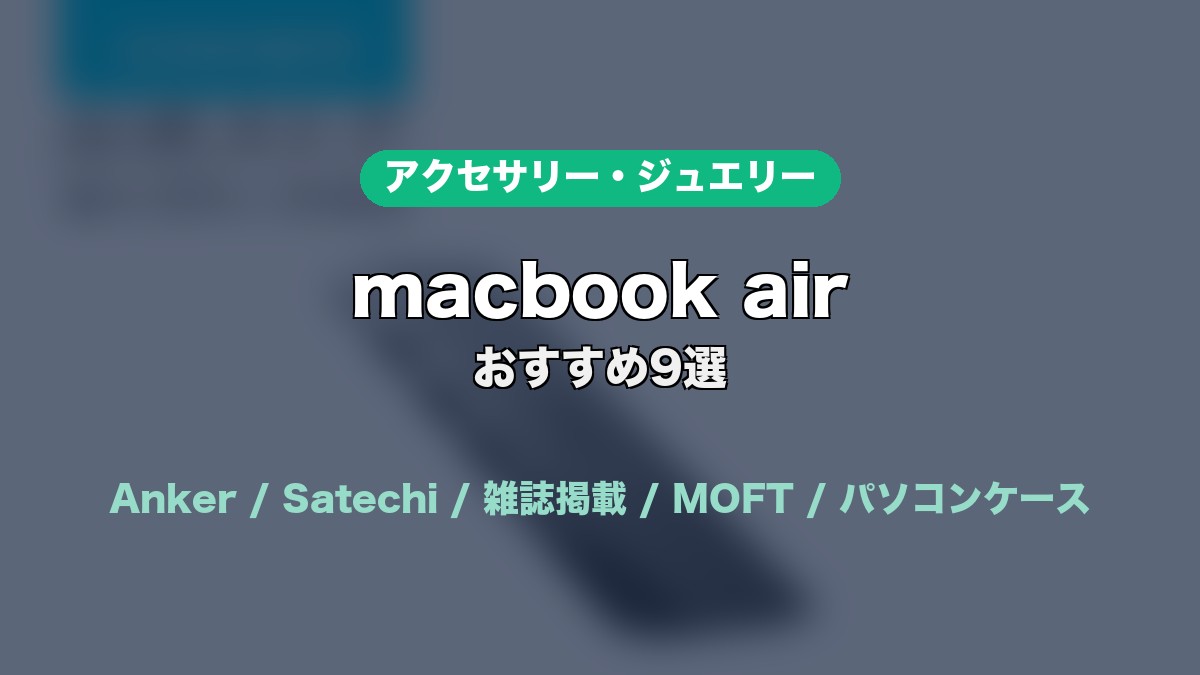 アクセサリー・ジュエリー

macbook air

おすすめ9選

Anker / Satechi / 雑誌掲載 / MOFT / パソコンケース